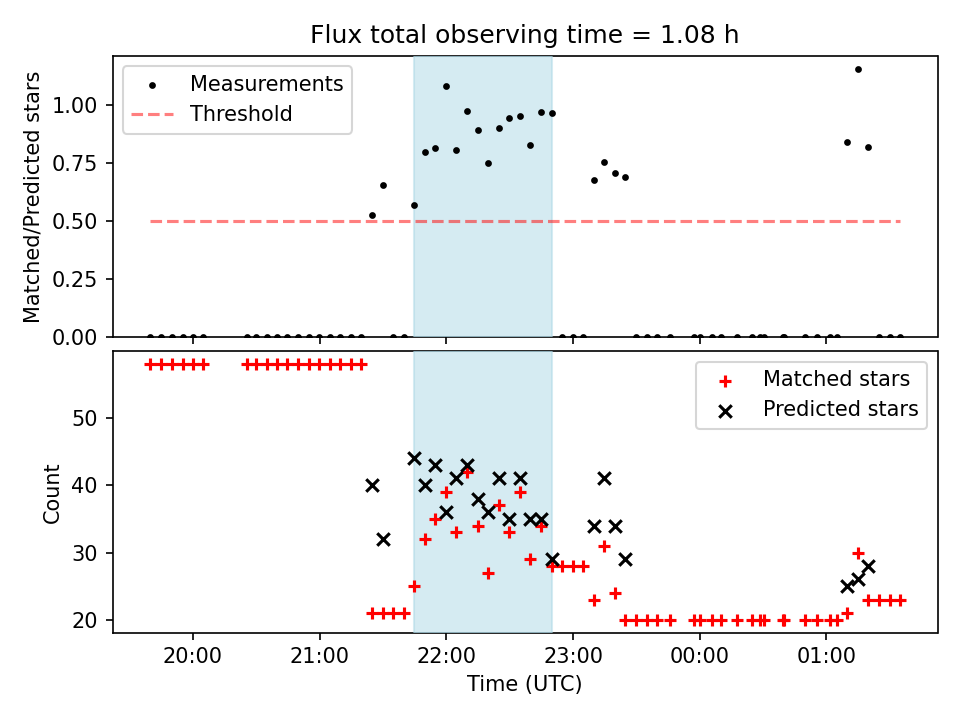 Flux total observing time = 1.08 h

Measurements
Threshold

Matched/Predicted stars

1.00
0.75
0.50
0.25
0.00

Matched stars
Predicted stars

Count

50
40
30
20

20:00
21:00
22:00
23:00
00:00
01:00

Time (UTC)